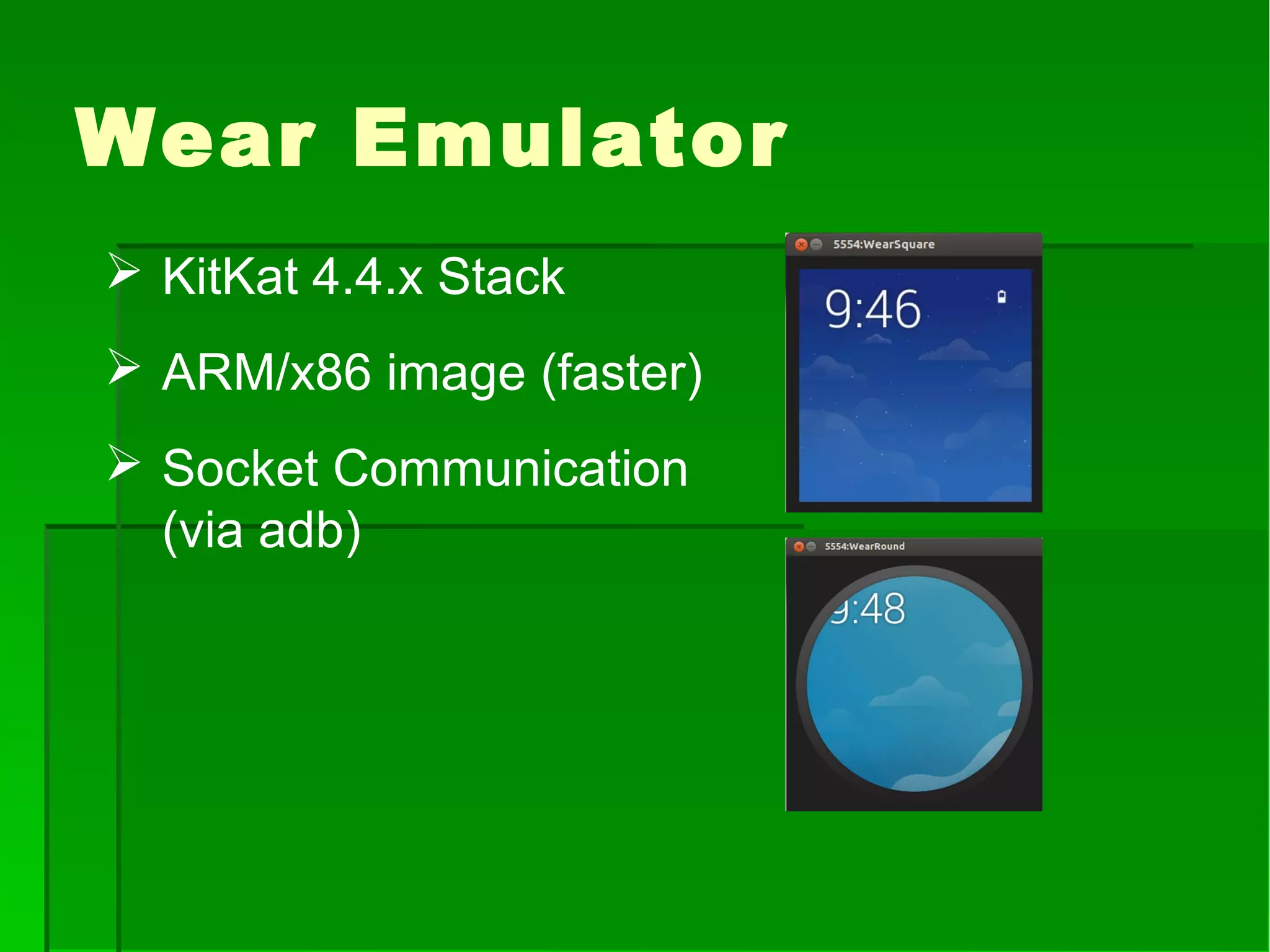 Wear Emulator

➢ KitKat 4.4.x Stack

➢ ARM/x86 image (faster)

➢ Socket Communication (via adb)

5554:WearSquare

9:46

5554:WearRound

9:48